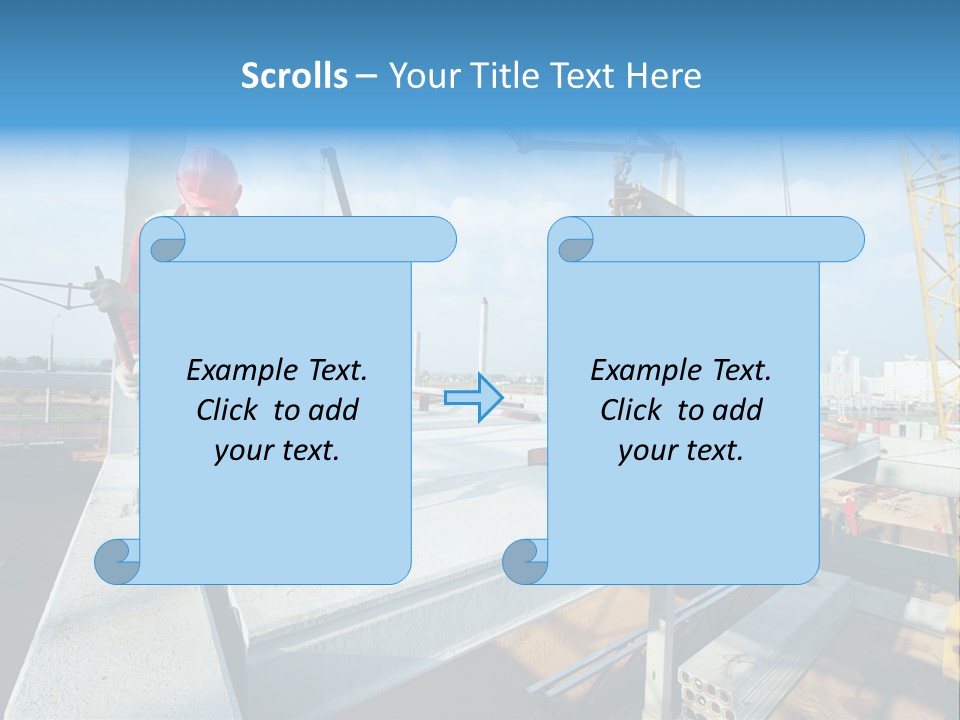 Scrolls – Your Title Text Here

Example Text. Click to add your text.

Example Text. Click to add your text.